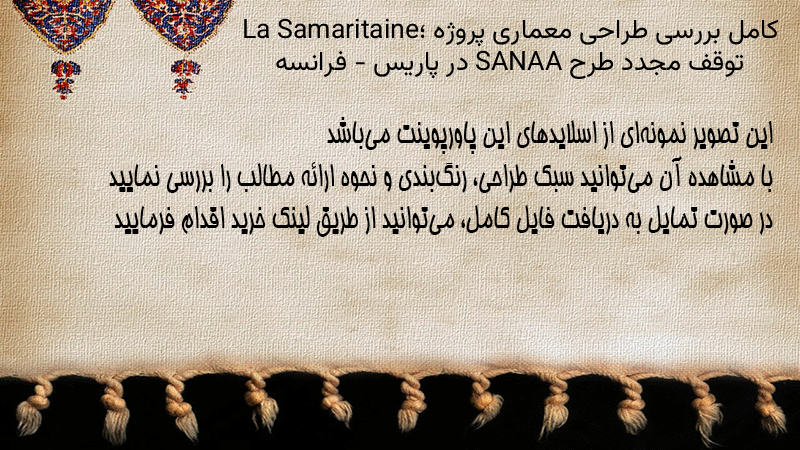 کامل بررسی طراحی معماری پروژه La Samaritaine؛ توقف مجدد طرح SANAA در پاریس - فرانسه

این تصویر نمونه‌ای از اسلایدهای این پاورپوینت می‌باشد
با مشاهده آن می‌توانید سبک طراحی، رنگ‌بندی و نحوه ارائه مطالب را بررسی نمایید
در صورت تمایل به دریافت فایل کامل، می‌توانید از طریق لینک خرید اقدام فرمایید